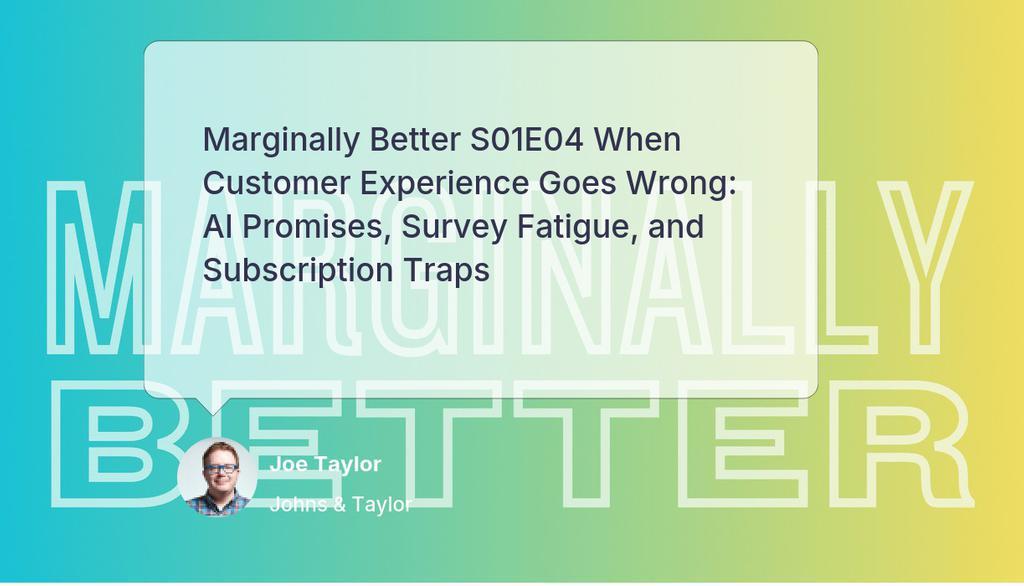 Marginally Better S01E04 When Customer Experience Goes Wrong: AI Promises, Survey Fatigue, and Subscription Traps

MARGINALLY
BETTER

Joe Taylor
Johns & Taylor